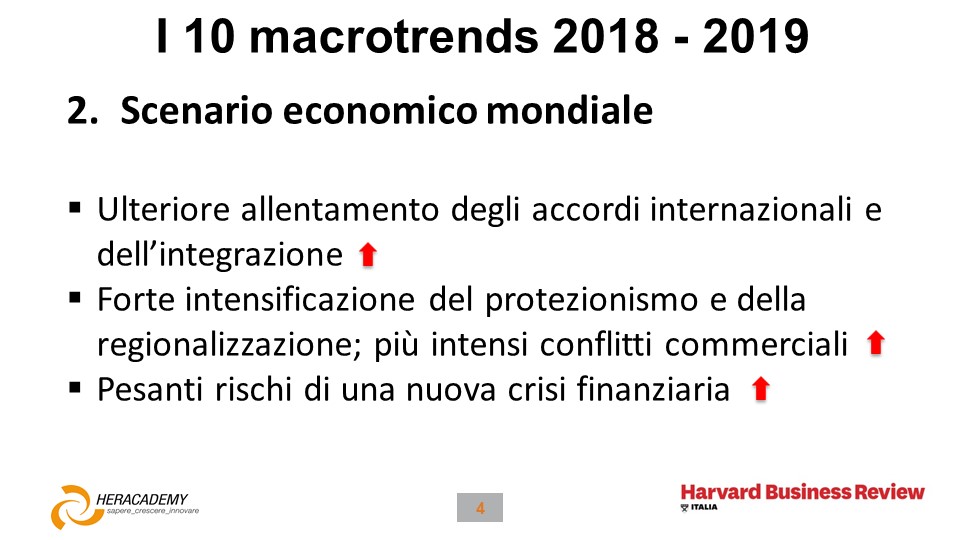 I 10 macrotrends 2018 - 2019

2. Scenario economico mondiale

▪ Ulteriore allentamento degli accordi internazionali e dell'integrazione

▪ Forte intensificazione del protezionismo e della regionalizzazione; più intensi conflitti commerciali

▪ Pesanti rischi di una nuova crisi finanziaria

HERACADEMY
sapere_crescere_innovare

4

Harvard Business Review
ITALIA